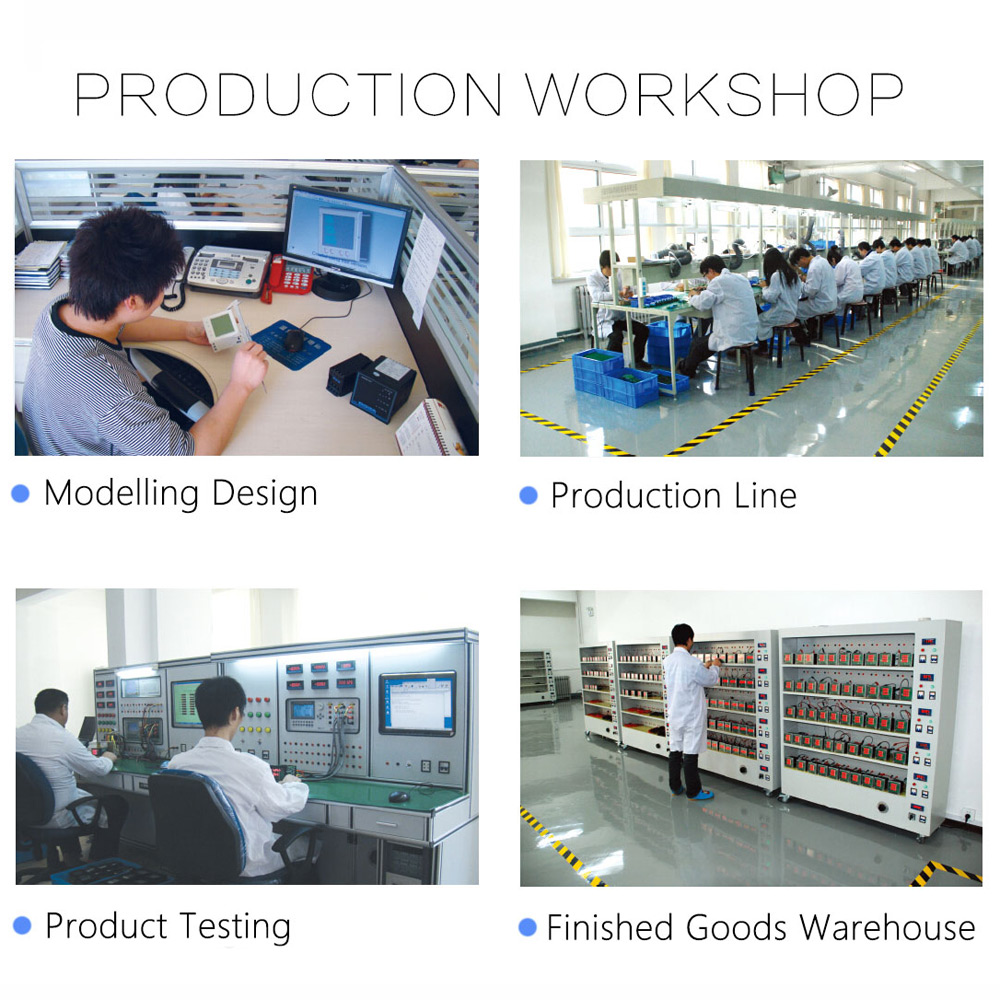 PRODUCTION WORKSHOP

Modelling Design

Production Line

Product Testing

Finished Goods Warehouse